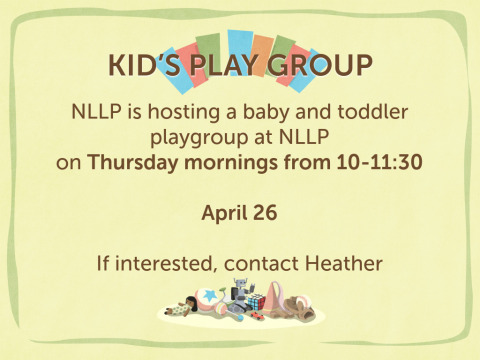 KID'S PLAY GROUP

NLLP is hosting a baby and toddler playgroup at NLLP on Thursday mornings from 10-11:30

April 26

If interested, contact Heather